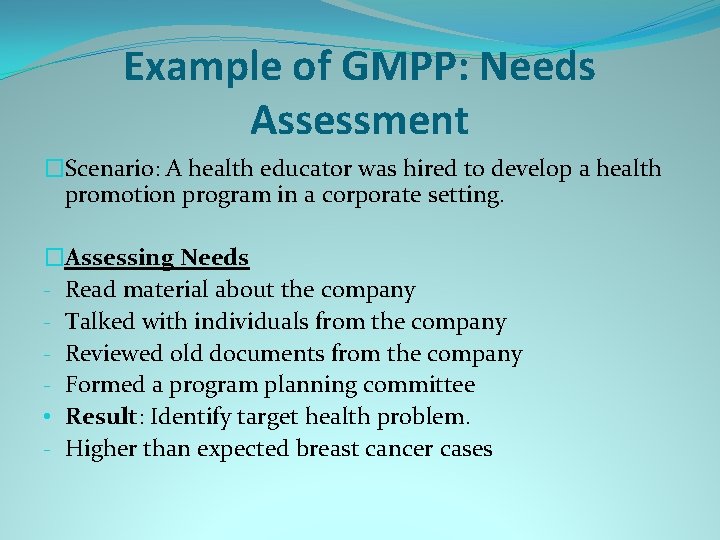 Example of GMPP: Needs Assessment

□Scenario: A health educator was hired to develop a health promotion program in a corporate setting.

□Assessing Needs
- Read material about the company
- Talked with individuals from the company
- Reviewed old documents from the company
- Formed a program planning committee
• Result: Identify target health problem.
- Higher than expected breast cancer cases